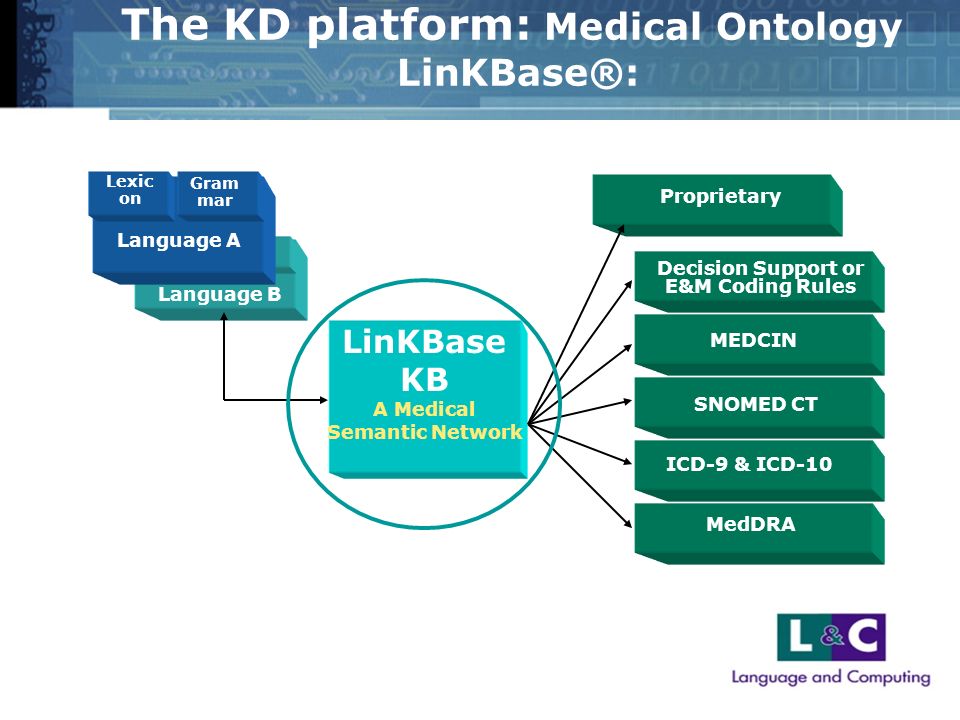 The KD platform: Medical Ontology LinKBase®:

Lexic on

Gram mar

Language A

Language B

LinKBase KB

A Medical Semantic Network

Proprietary

Decision Support or E&M Coding Rules

MEDCIN

SNOMED CT

ICD-9 & ICD-10

MedDRA

L&C

Language and Computing